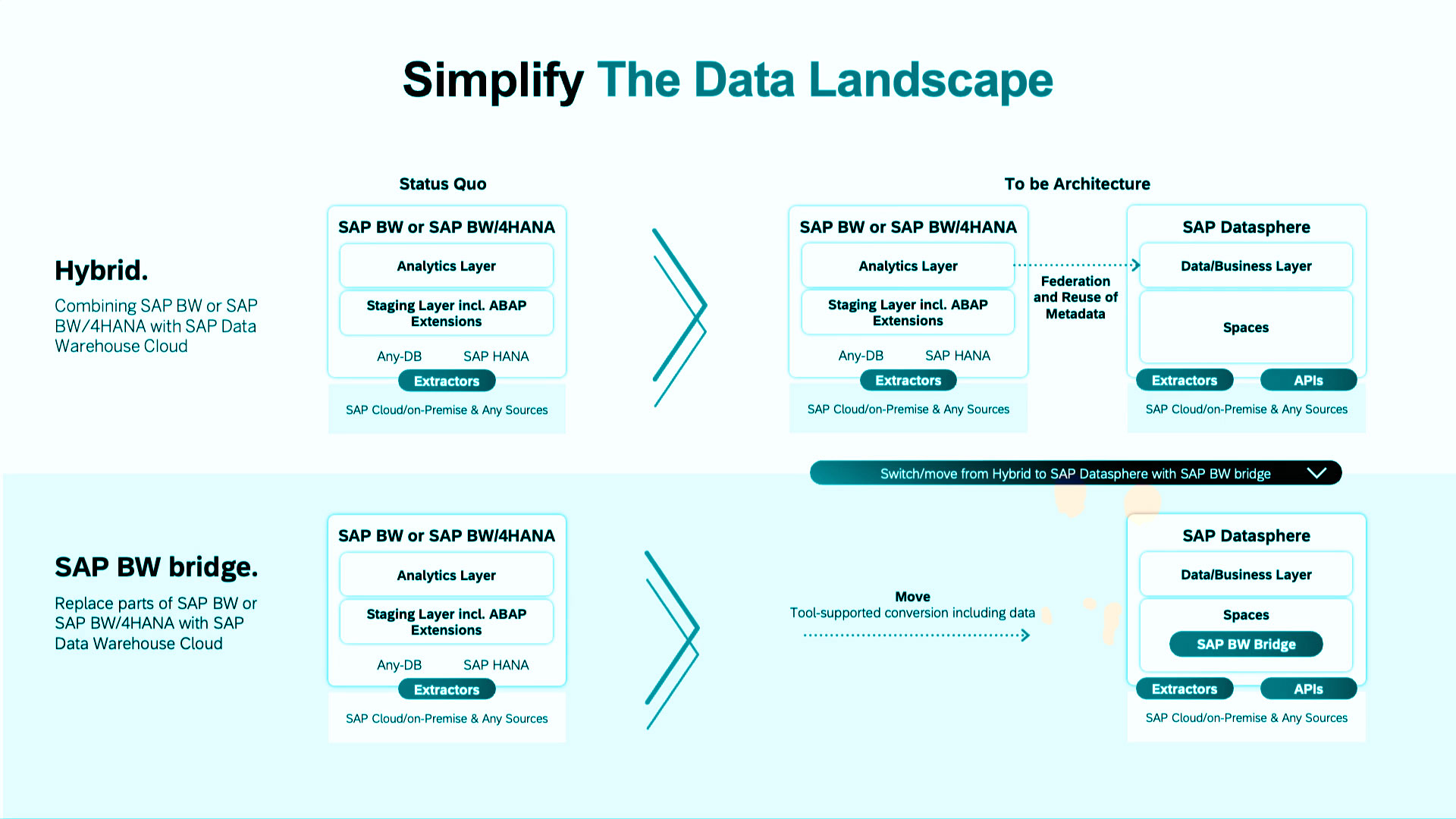 Simplify The Data Landscape

Status Quo

To be Architecture

Hybrid.

Combining SAP BW or SAP BW/4HANA with SAP Data Warehouse Cloud

SAP BW or SAP BW/4HANA

Analytics Layer

Staging Layer incl. ABAP Extensions

Any-DB SAP HANA

Extractors

SAP Cloud/on-Premise & Any Sources

SAP BW or SAP BW/4HANA

Analytics Layer

Staging Layer incl. ABAP Extensions

Any-DB SAP HANA

Extractors

SAP Cloud/on-Premise & Any Sources

Federation and Reuse of Metadata

SAP Datasphere

Data/Business Layer

Spaces

Extractors APIs

SAP Cloud/on-Premise & Any Sources

Switch/move from Hybrid to SAP Datasphere with SAP BW bridge

SAP BW bridge.

Replace parts of SAP BW or SAP BW/4HANA with SAP Data Warehouse Cloud

SAP BW or SAP BW/4HANA

Analytics Layer

Staging Layer incl. ABAP Extensions

Any-DB SAP HANA

Extractors

SAP Cloud/on-Premise & Any Sources

Move
Tool-supported conversion including data

SAP Datasphere

Data/Business Layer

Spaces

SAP BW Bridge

Extractors APIs

SAP Cloud/on-Premise & Any Sources